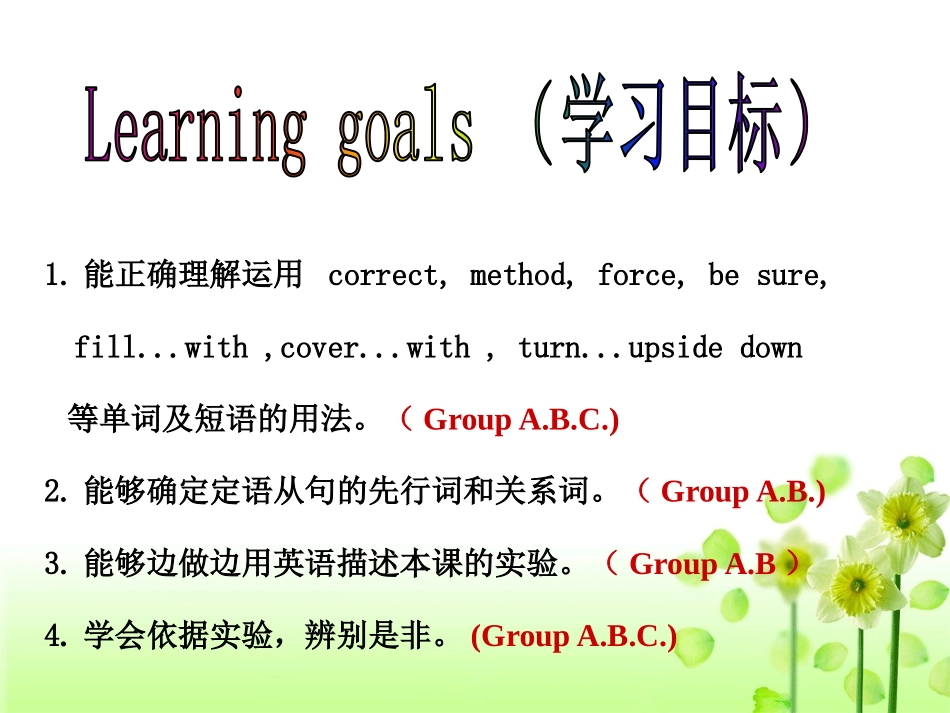 Learning goals (学习目标)

1. 能正确理解运用 correct, method, force, be sure, fill...with ,cover...with , turn...upside down 等单词及短语的用法。( Group A.B.C.)

2. 能够确定定语从句的先行词和关系词。( Group A.B.)

3. 能够边做边用英语描述本课的实验。( Group A.B )

4. 学会依据实验，辨别是非。(Group A.B.C.)